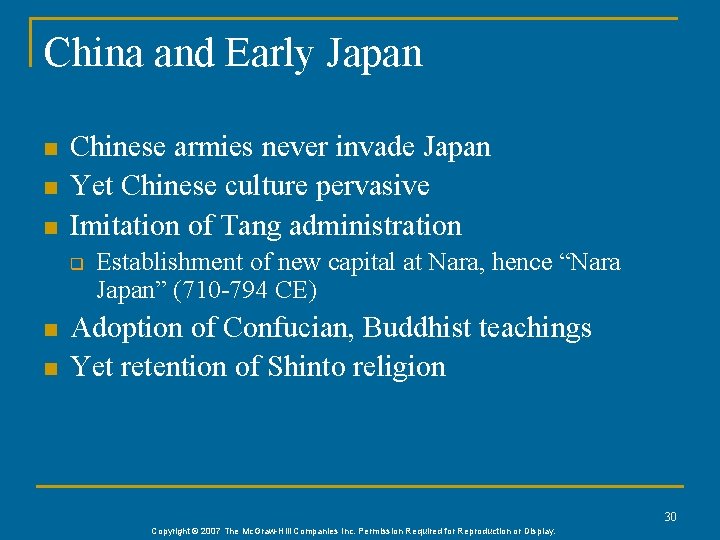 China and Early Japan

- Chinese armies never invade Japan
- Yet Chinese culture pervasive
- Imitation of Tang administration
  - Establishment of new capital at Nara, hence “Nara Japan” (710-794 CE)
- Adoption of Confucian, Buddhist teachings
- Yet retention of Shinto religion

30

Copyright © 2007 The McGraw-Hill Companies Inc. Permission Required for Reproduction or Display.